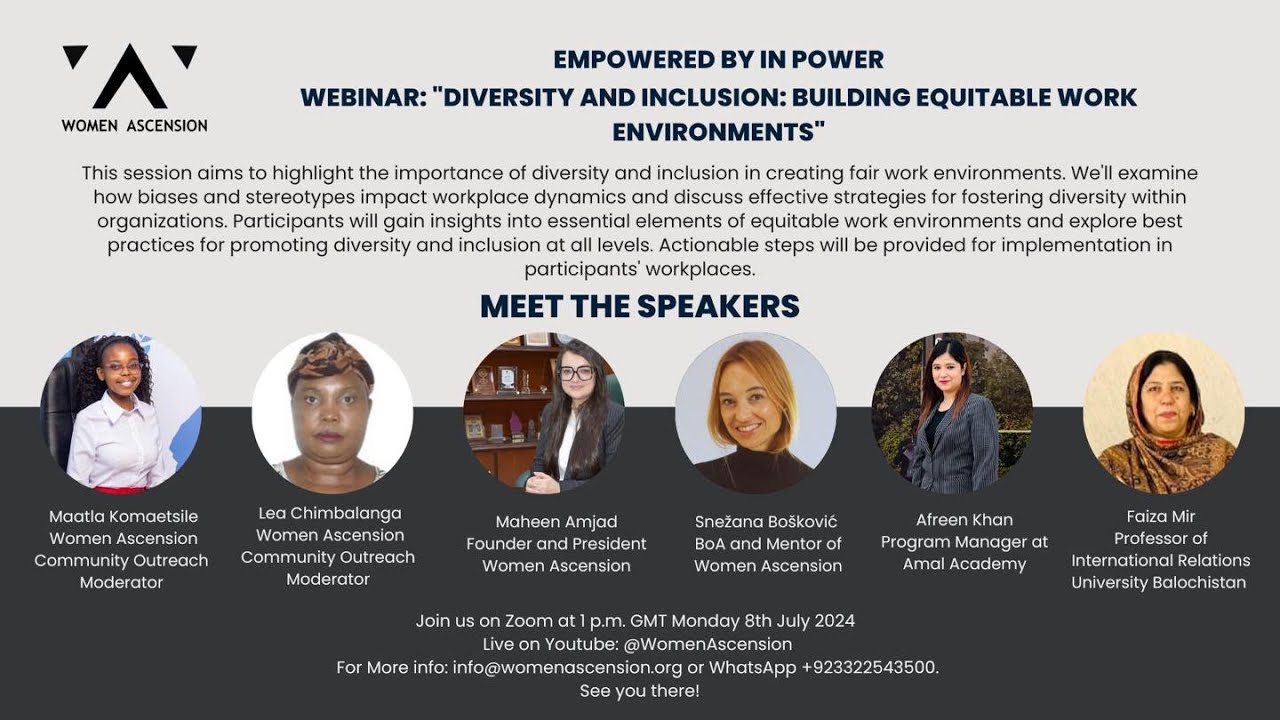 WOMEN ASCENSION

EMPOWERED BY IN POWER
WEBINAR: "DIVERSITY AND INCLUSION: BUILDING EQUITABLE WORK ENVIRONMENTS"

This session aims to highlight the importance of diversity and inclusion in creating fair work environments. We'll examine how biases and stereotypes impact workplace dynamics and discuss effective strategies for fostering diversity within organizations. Participants will gain insights into essential elements of equitable work environments and explore best practices for promoting diversity and inclusion at all levels. Actionable steps will be provided for implementation in participants' workplaces.

MEET THE SPEAKERS

Maatla Komaetsile
Women Ascension
Community Outreach
Moderator

Lea Chimbalanga
Women Ascension
Community Outreach
Moderator

Maheen Amjad
Founder and President
Women Ascension

Snežana Bošković
BoA and Mentor of
Women Ascension

Afreen Khan
Program Manager at
Amal Academy

Faiza Mir
Professor of
International Relations
University Balochistan

Join us on Zoom at 1 p.m. GMT Monday 8th July 2024
Live on Youtube: @WomenAscension
For More info: info@womenascension.org or WhatsApp +923322543500.
See you there!